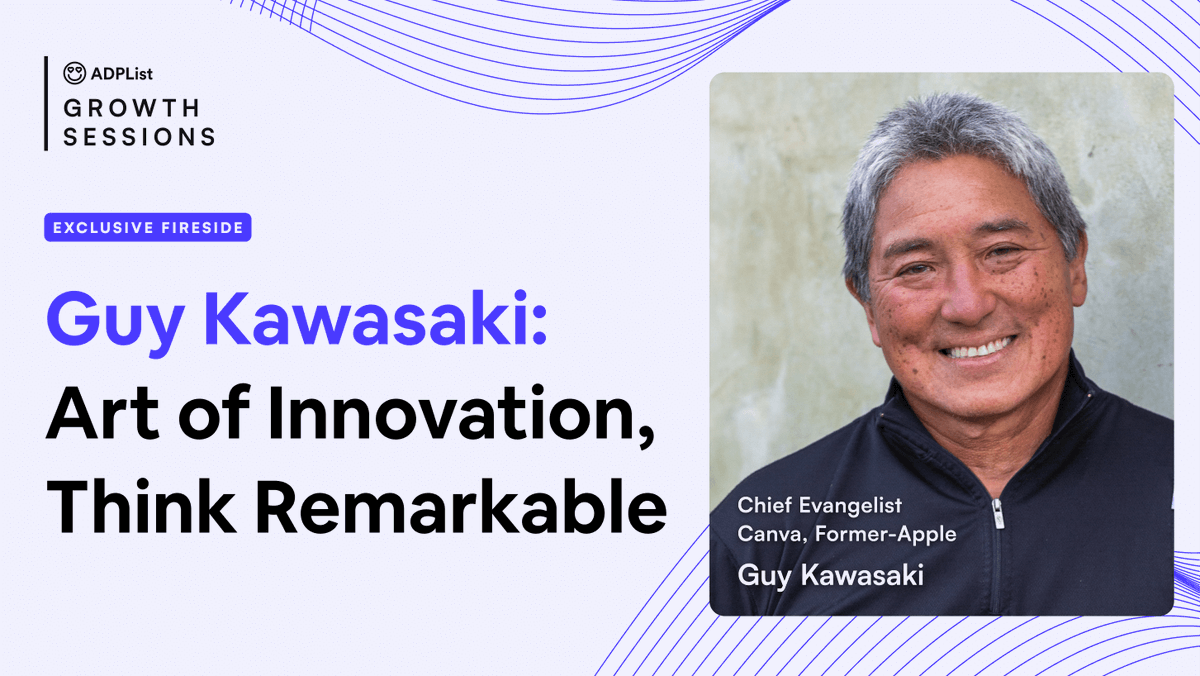 ADPList
GROWTH
SESSIONS

EXCLUSIVE FIRESIDE

Guy Kawasaki:
Art of Innovation,
Think Remarkable

Chief Evangelist
Canva, Former-Apple

Guy Kawasaki